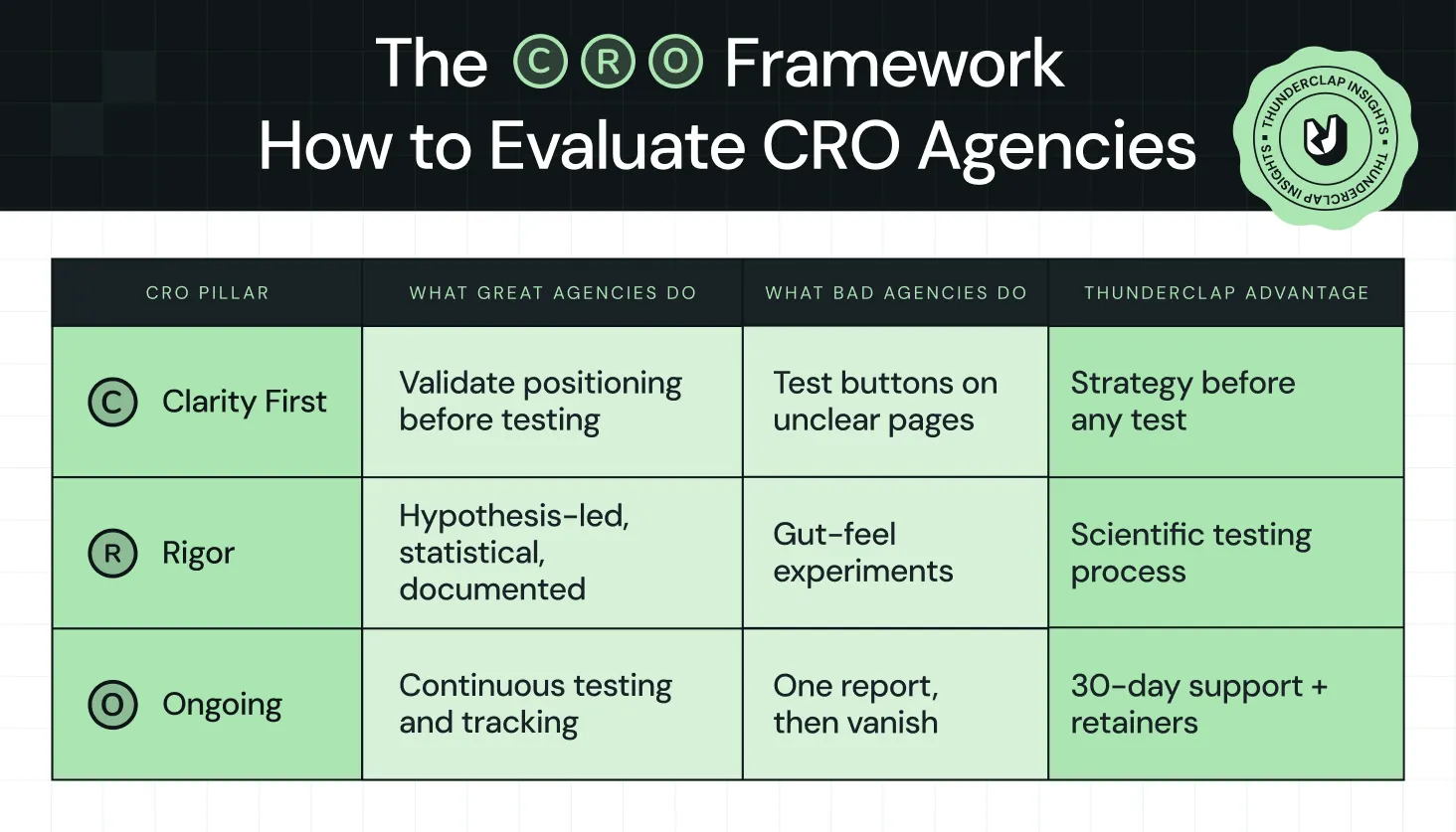 The C R O Framework
How to Evaluate CRO Agencies

THUNDERCLAP INSIGHTS • THUNDERCLAP INSIGHTS •

| CRO PILLAR | WHAT GREAT AGENCIES DO | WHAT BAD AGENCIES DO | THUNDERCLAP ADVANTAGE |
|---|---|---|---|
| C Clarity First | Validate positioning before testing | Test buttons on unclear pages | Strategy before any test |
| R Rigor | Hypothesis-led, statistical, documented | Gut-feel experiments | Scientific testing process |
| O Ongoing | Continuous testing and tracking | One report, then vanish | 30-day support + retainers |